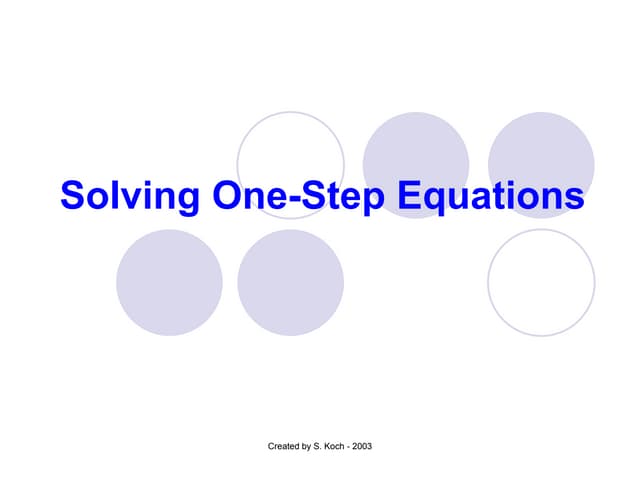 Solving One-Step Equations

Created by S. Koch - 2003